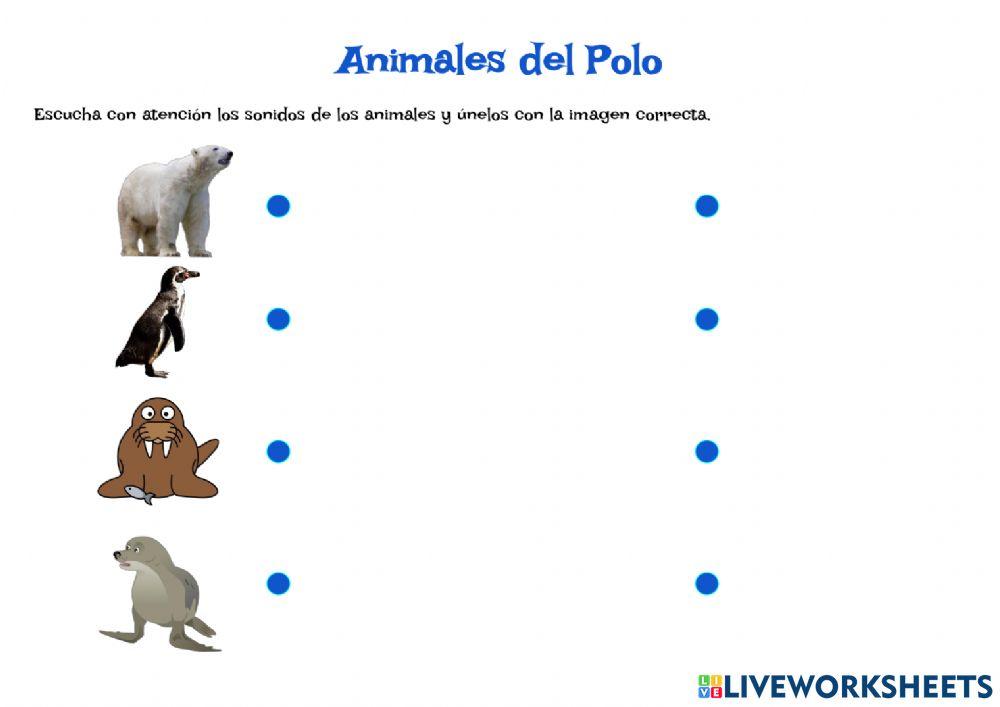 Animales del Polo

Escucha con atención los sonidos de los animales y únelos con la imagen correcta.

LIVEWORKSHEETS